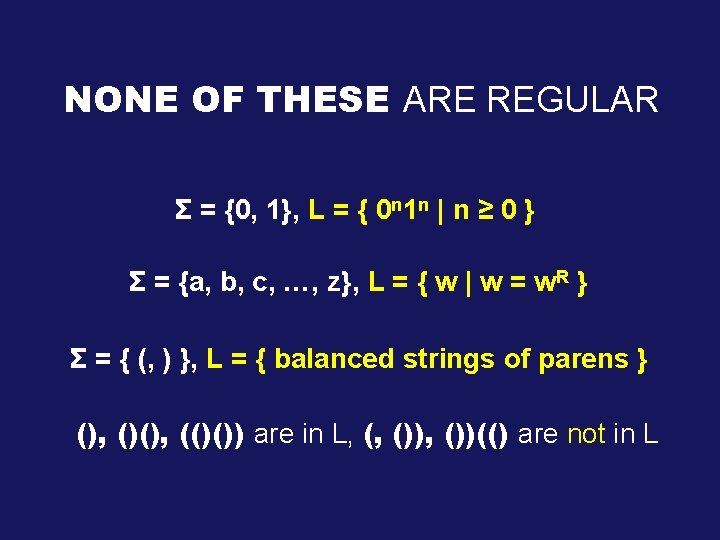 NONE OF THESE ARE REGULAR

$\Sigma = \{0, 1\}$, $L = \{ 0^n1^n \mid n \geq 0 \}$

$\Sigma = \{a, b, c, \ldots, z\}$, $L = \{ w \mid w = w^R \}$

$\Sigma = \{ (, ) \}$, L = { balanced strings of parens }

(), ()(), (()()) are in L, (, ()), ())(() are not in L